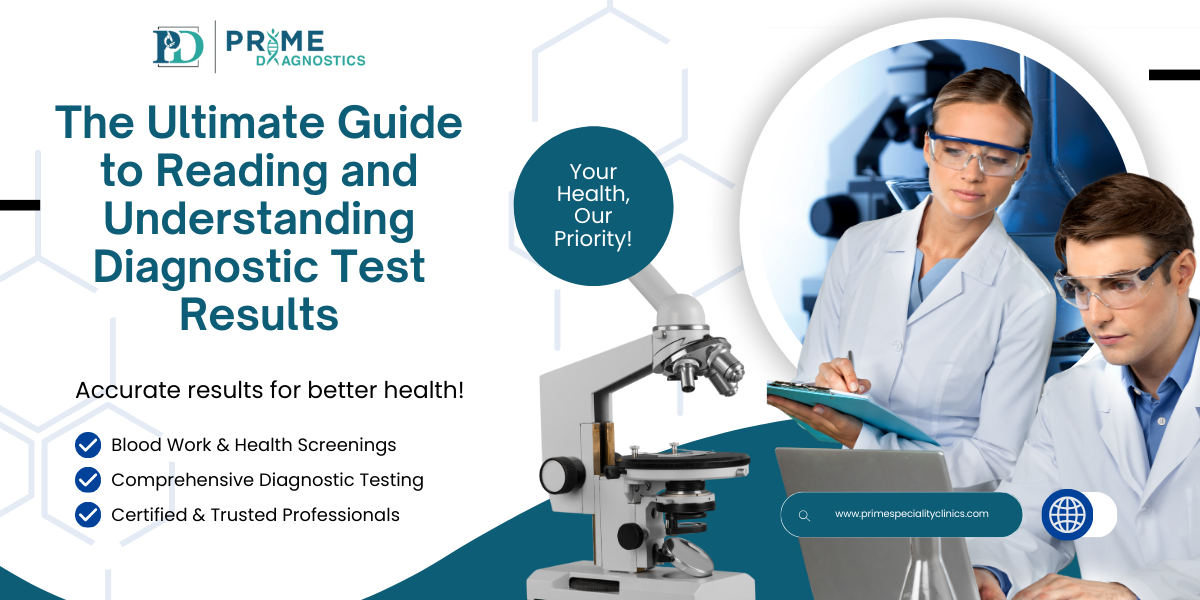 PD PRIME DIAGNOSTICS

The Ultimate Guide to Reading and Understanding Diagnostic Test Results

Your Health, Our Priority!

Accurate results for better health!

Blood Work & Health Screenings
Comprehensive Diagnostic Testing
Certified & Trusted Professionals

www.primespecialityclinics.com